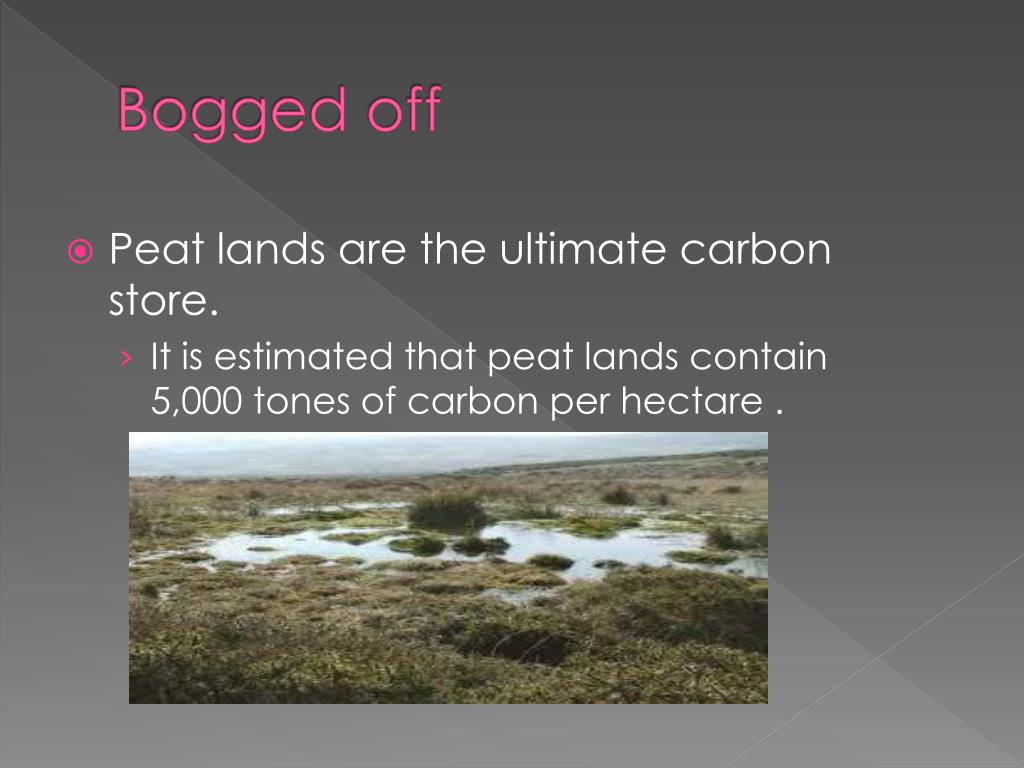 Bogged off

Peat lands are the ultimate carbon store.

It is estimated that peat lands contain 5,000 tones of carbon per hectare .